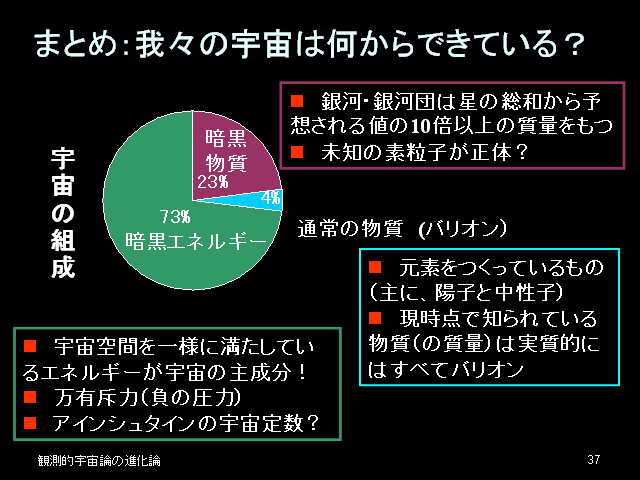 まとめ：我々の宇宙は何からできている？

■ 銀河・銀河団は星の総和から予想される値の10倍以上の質量をもつ
■ 未知の素粒子が正体？

宇宙の組成

暗黒物質
23%

4%

73%
暗黒エネルギー

通常の物質 (バリオン)

■ 元素をつくっているもの（主に、陽子と中性子）
■ 現時点で知られている物質（の質量）は実質的にはすべてバリオン

■ 宇宙空間を一様に満たしているエネルギーが宇宙の主成分！
■ 万有斥力（負の圧力）
■ アインシュタインの宇宙定数？

観測的宇宙論の進化論

37